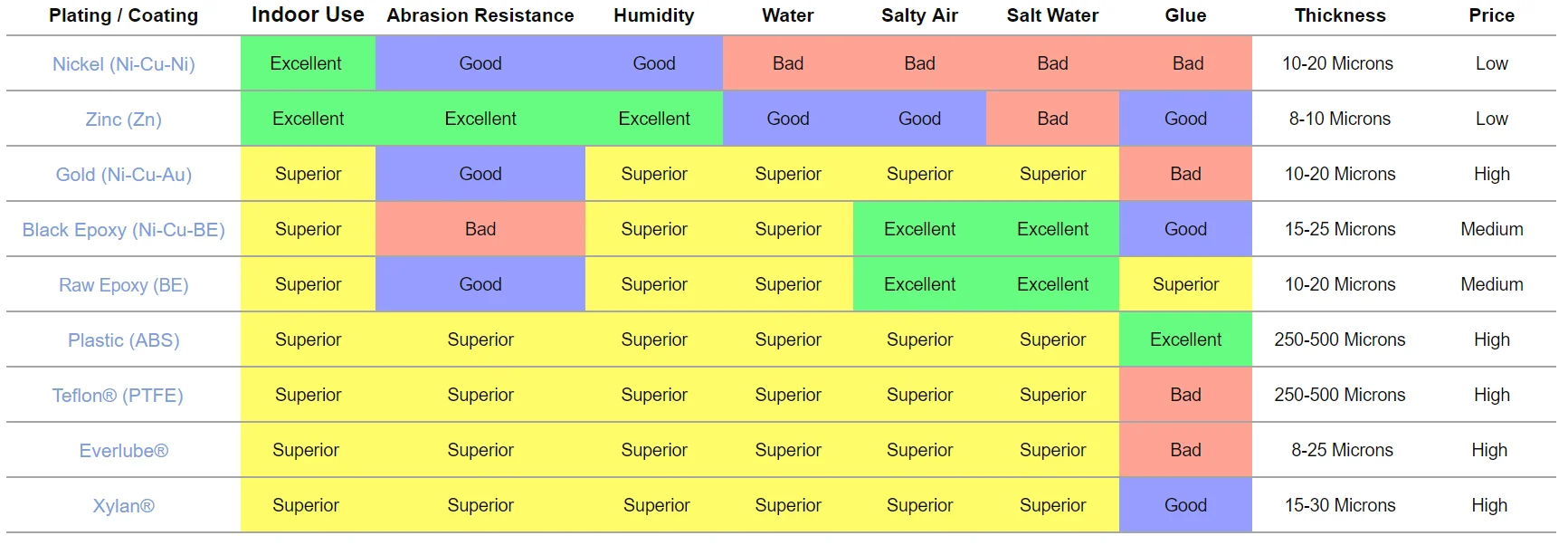 | Plating / Coating | Indoor Use | Abrasion Resistance | Humidity | Water | Salty Air | Salt Water | Glue | Thickness | Price |
|---|---|---|---|---|---|---|---|---|---|
| Nickel (Ni-Cu-Ni) | Excellent | Good | Good | Bad | Bad | Bad | Bad | 10-20 Microns | Low |
| Zinc (Zn) | Excellent | Excellent | Excellent | Good | Good | Bad | Good | 8-10 Microns | Low |
| Gold (Ni-Cu-Au) | Superior | Good | Superior | Superior | Superior | Superior | Bad | 10-20 Microns | High |
| Black Epoxy (Ni-Cu-BE) | Superior | Bad | Superior | Superior | Excellent | Excellent | Good | 15-25 Microns | Medium |
| Raw Epoxy (BE) | Superior | Good | Superior | Superior | Excellent | Excellent | Superior | 10-20 Microns | Medium |
| Plastic (ABS) | Superior | Superior | Superior | Superior | Superior | Superior | Excellent | 250-500 Microns | High |
| Teflon® (PTFE) | Superior | Superior | Superior | Superior | Superior | Superior | Bad | 250-500 Microns | High |
| Everlube® | Superior | Superior | Superior | Superior | Superior | Superior | Bad | 8-25 Microns | High |
| Xylan® | Superior | Superior | Superior | Superior | Superior | Superior | Good | 15-30 Microns | High |